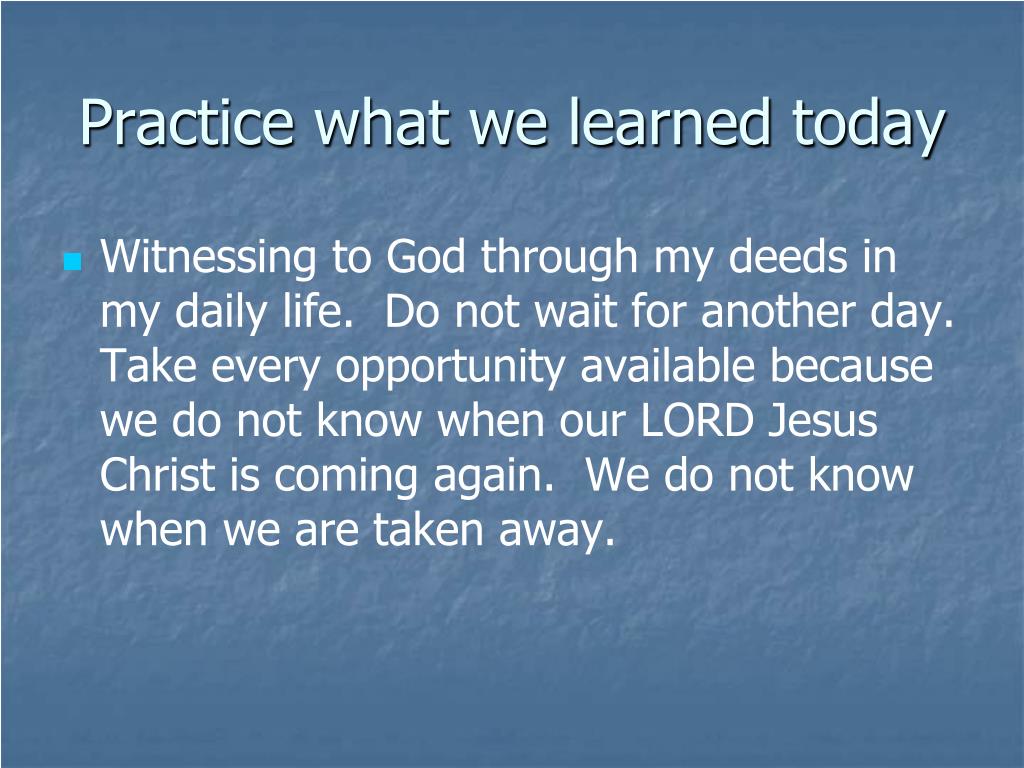 Practice what we learned today

Witnessing to God through my deeds in my daily life. Do not wait for another day. Take every opportunity available because we do not know when our LORD Jesus Christ is coming again. We do not know when we are taken away.